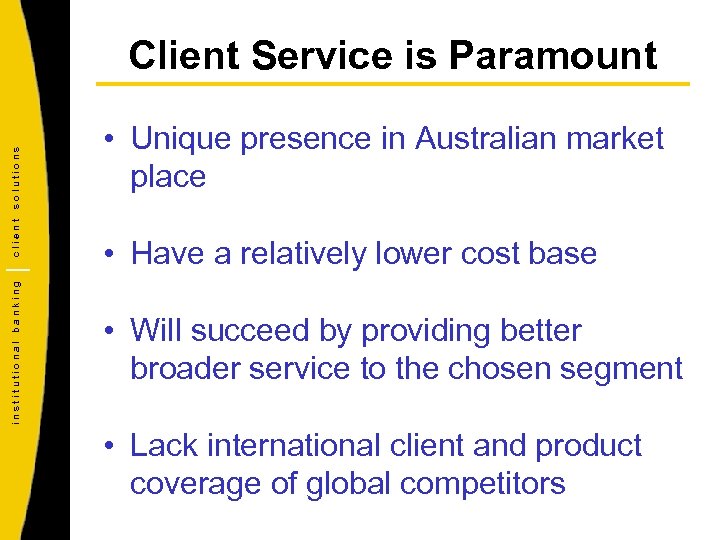 institutional banking | client solutions

Client Service is Paramount

• Unique presence in Australian market place

• Have a relatively lower cost base

• Will succeed by providing better broader service to the chosen segment

• Lack international client and product coverage of global competitors